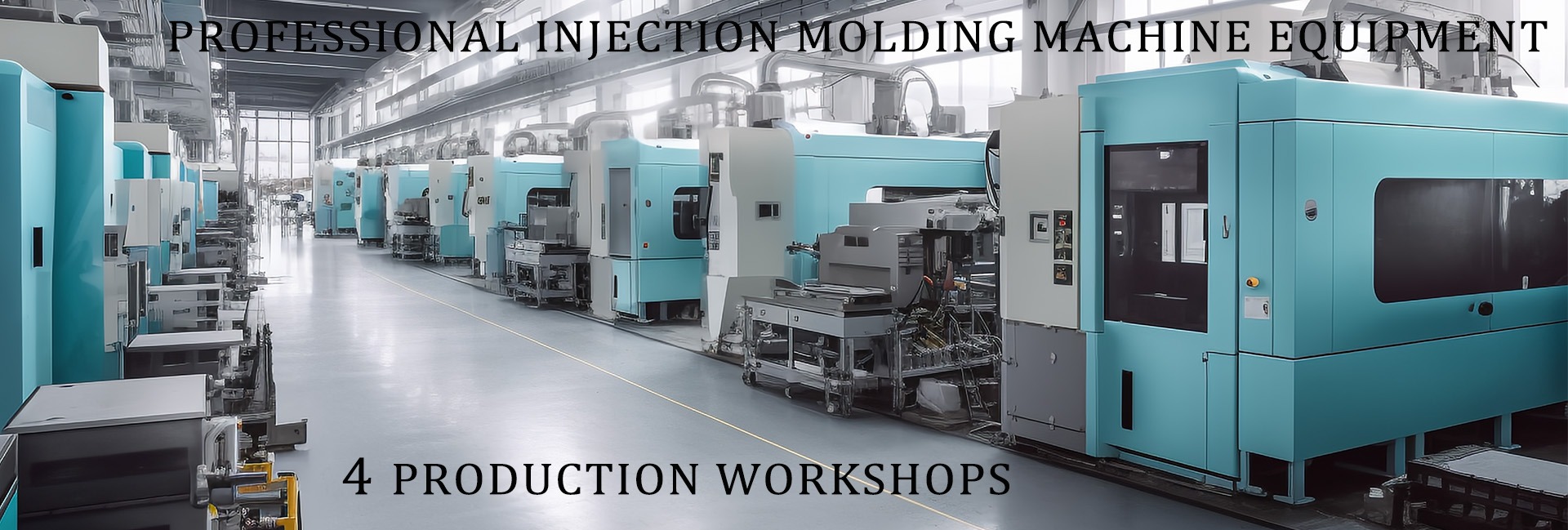 PROFESSIONAL INJECTION MOLDING MACHINE EQUIPMENT

4 PRODUCTION WORKSHOPS